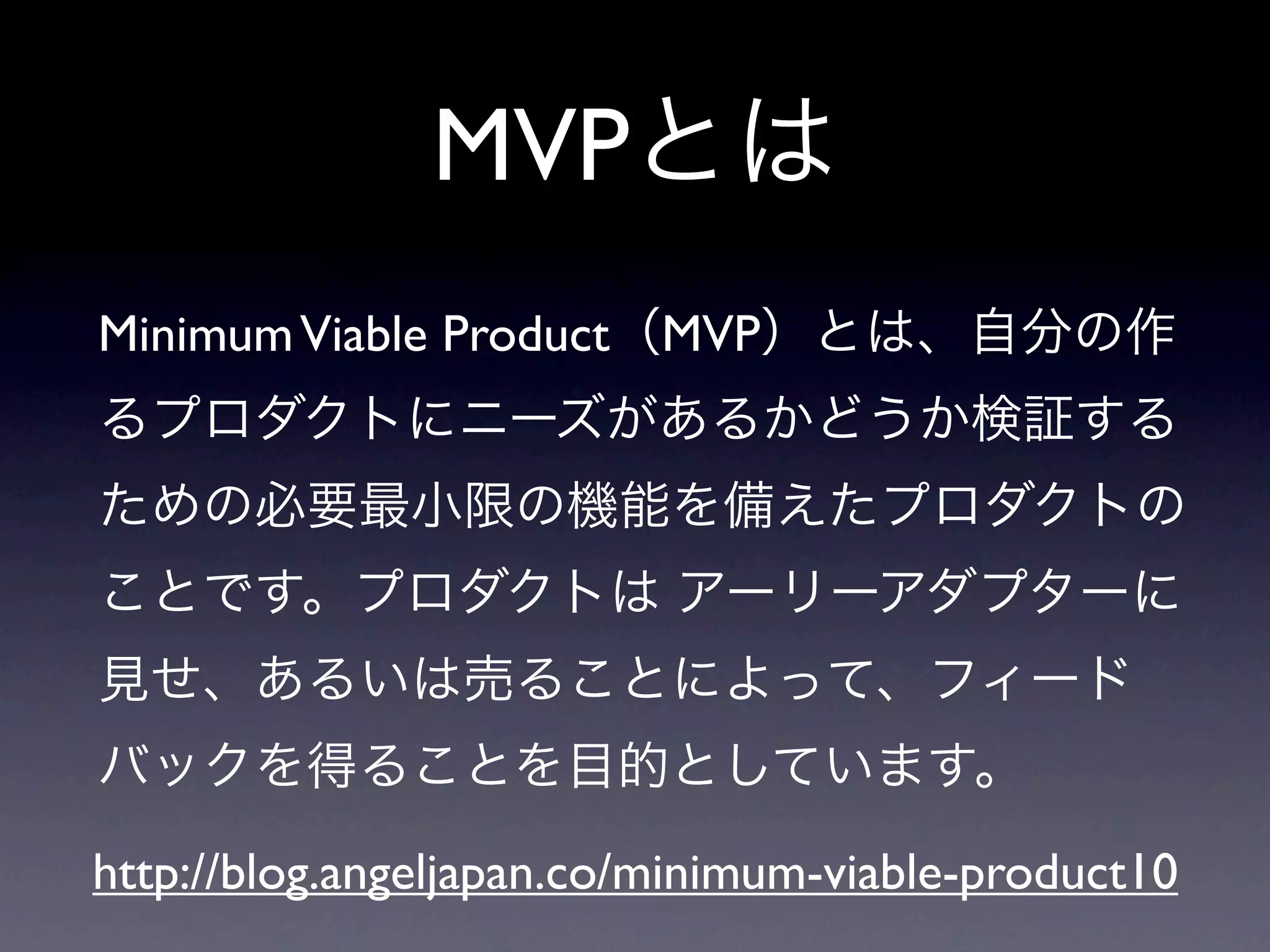 MVPとは

Minimum Viable Product（MVP）とは、自分の作るプロダクトにニーズがあるかどうか検証するための必要最小限の機能を備えたプロダクトのことです。プロダクトは アーリーアダプターに見せ、あるいは売ることによって、フィードバックを得ることを目的としています。

http://blog.angeljapan.co/minimum-viable-product10